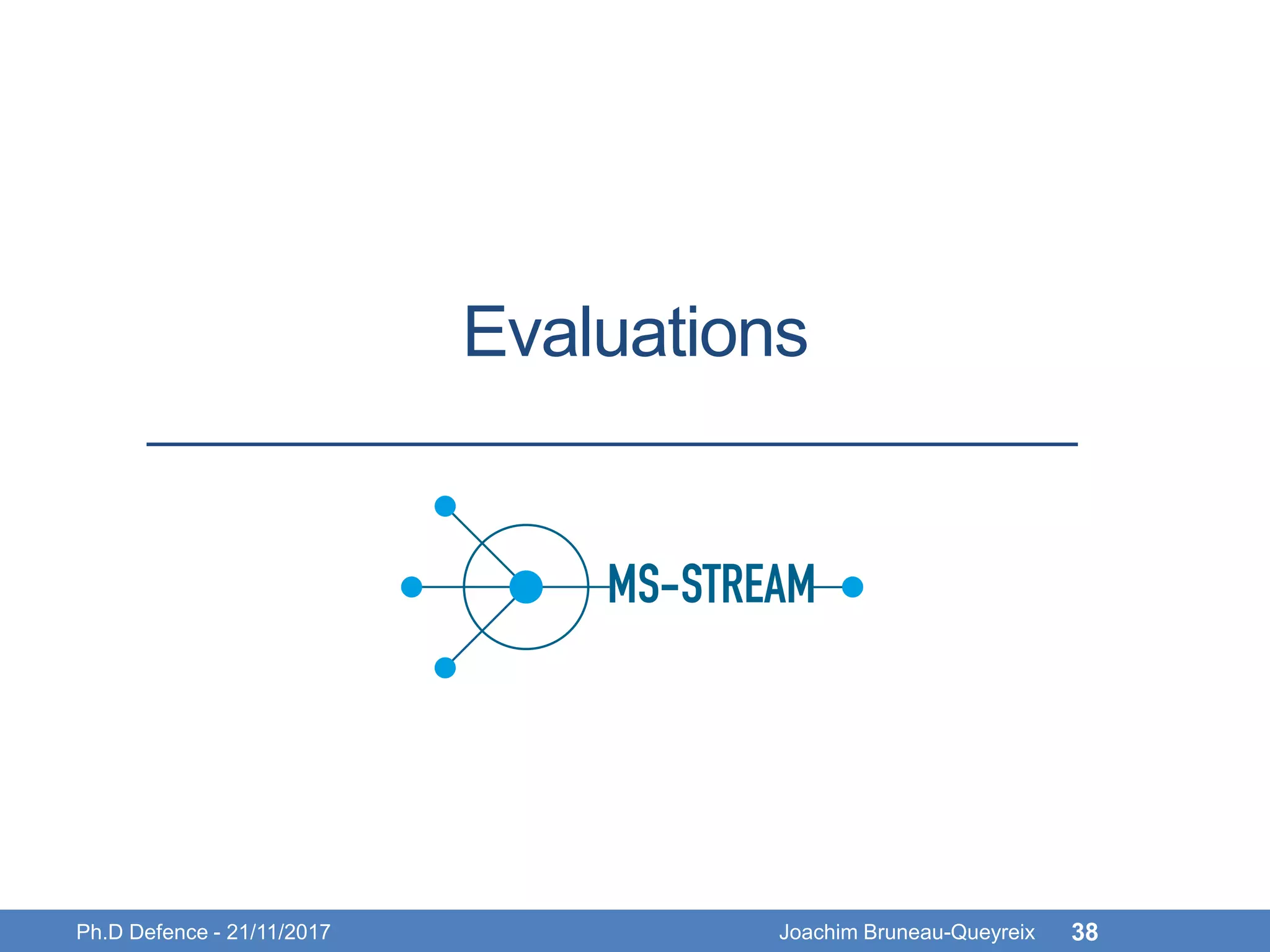 Evaluations

MS-STREAM

Ph.D Defence - 21/11/2017

Joachim Bruneau-Queyreix

38